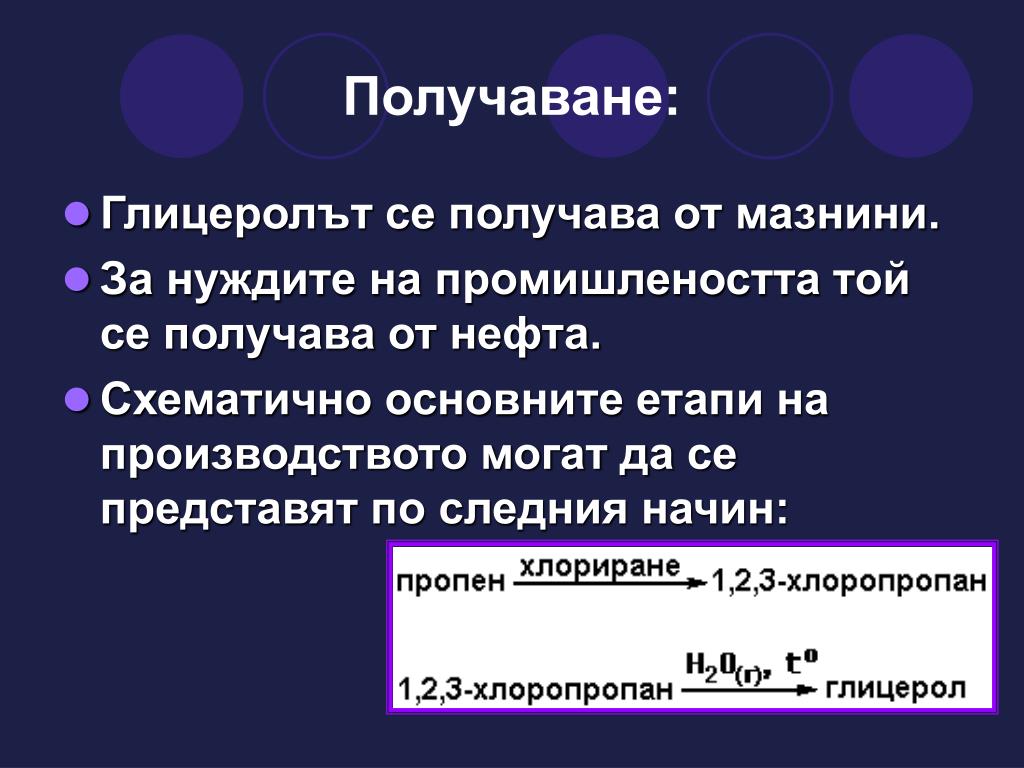 Получаване:

Глицеролът се получава от мазнини.

За нуждите на промишлеността той се получава от нефта.

Схематично основните етапи на производството могат да се представят по следния начин:

пропен $\xrightarrow{\text{хлориране}}$ 1,2,3-хлоропропан

1,2,3-хлоропропан $\xrightarrow{H_2O_{(г)},\ t^o}$ глицерол